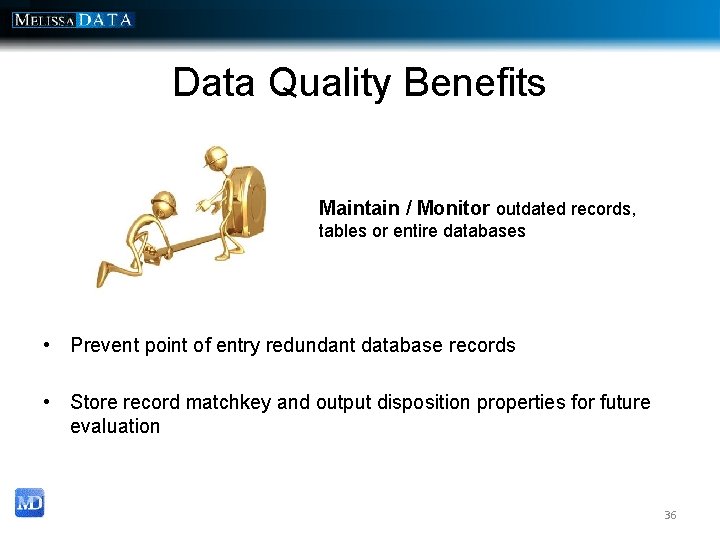 MELISSA DATA

Data Quality Benefits

Maintain / Monitor outdated records, tables or entire databases

• Prevent point of entry redundant database records

• Store record matchkey and output disposition properties for future evaluation

MD

36